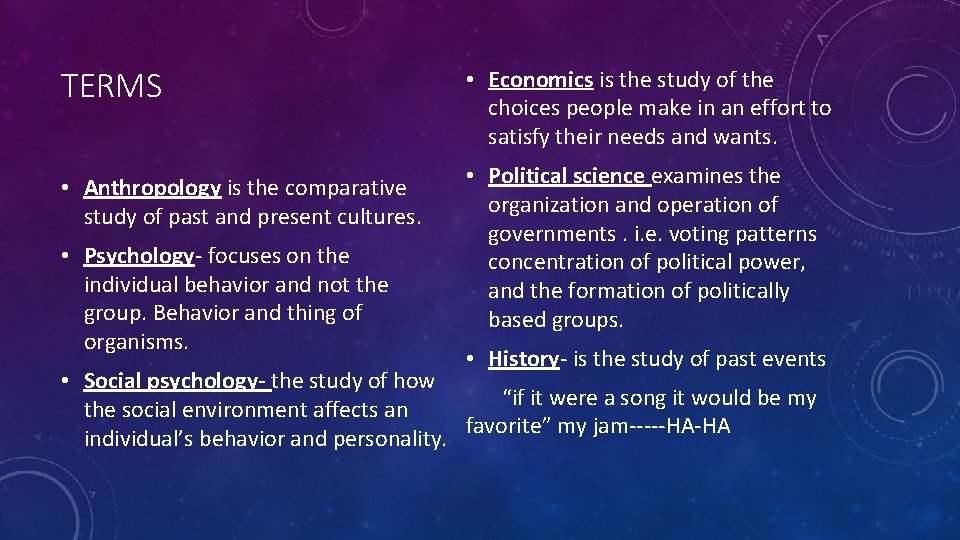 TERMS

• Anthropology is the comparative study of past and present cultures.

• Psychology- focuses on the individual behavior and not the group. Behavior and thing of organisms.

• Social psychology- the study of how the social environment affects an individual's behavior and personality.

• Economics is the study of the choices people make in an effort to satisfy their needs and wants.

• Political science examines the organization and operation of governments . i.e. voting patterns concentration of political power, and the formation of politically based groups.

• History- is the study of past events

"if it were a song it would be my favorite" my jam-----HA-HA